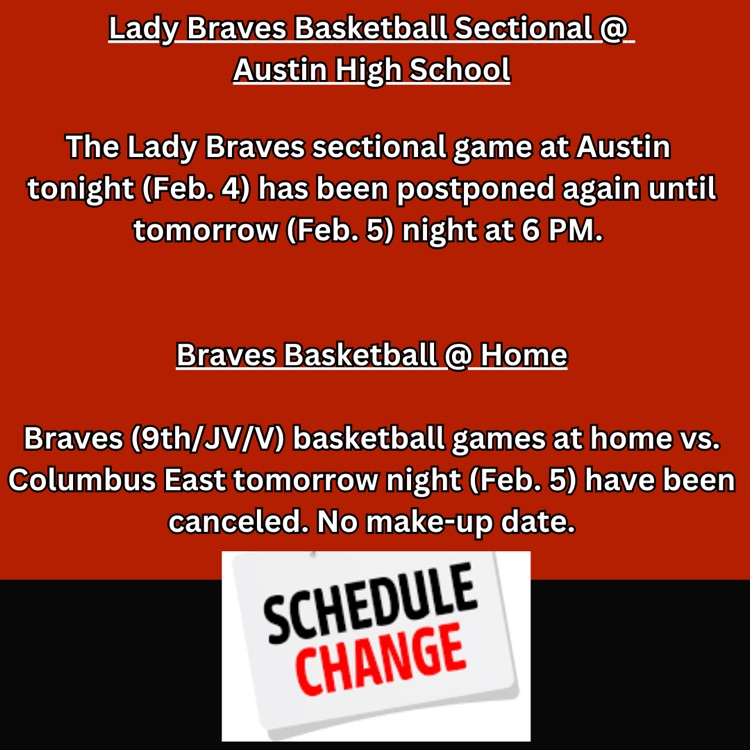 Lady Braves Basketball Sectional @ Austin High School

The Lady Braves sectional game at Austin tonight (Feb. 4) has been postponed again until tomorrow (Feb. 5) night at 6 PM.

Braves Basketball @ Home

Braves (9th/JV/V) basketball games at home vs. Columbus East tomorrow night (Feb. 5) have been canceled. No make-up date.

SCHEDULE CHANGE